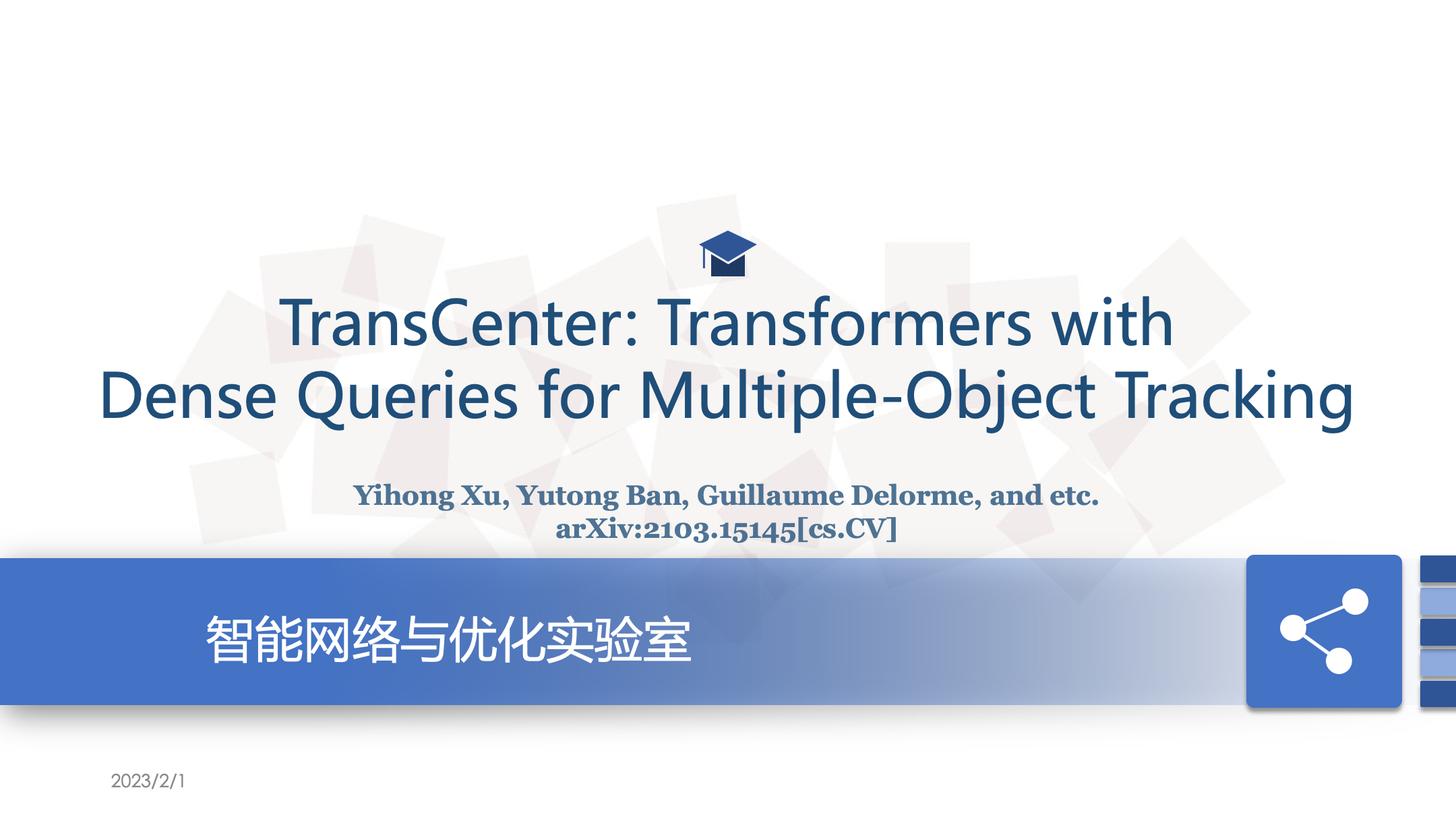 TransCenter: Transformers with Dense Queries for Multiple-Object Tracking

Yihong Xu, Yutong Ban, Guillaume Delorme, and etc.
arXiv:2103.15145[cs.CV]

智能网络与优化实验室

2023/2/1